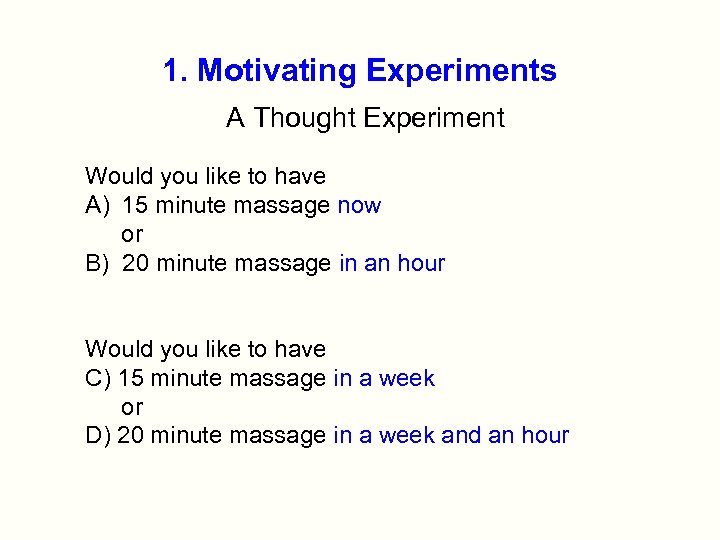 1. Motivating Experiments

A Thought Experiment

Would you like to have
A) 15 minute massage now
or
B) 20 minute massage in an hour

Would you like to have
C) 15 minute massage in a week
or
D) 20 minute massage in a week and an hour